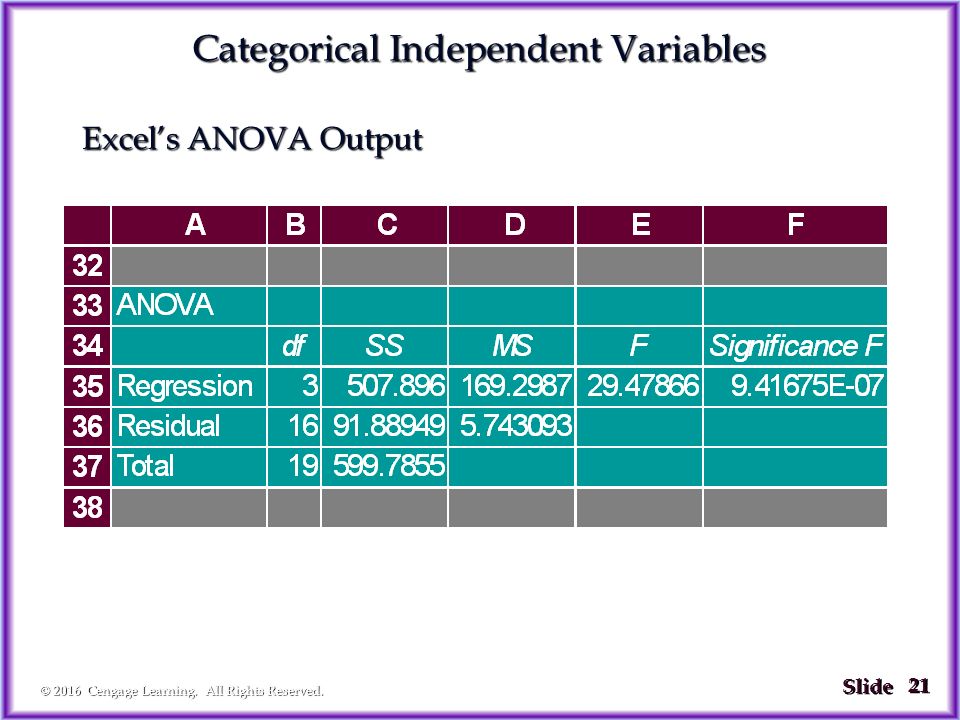 Categorical Independent Variables

Excel's ANOVA Output

| | A | B | C | D | E | F |
|---|---|---|---|---|---|---|
| 32 | | | | | | |
| 33 | ANOVA | | | | | |
| 34 | | df | SS | MS | F | Significance F |
| 35 | Regression | 3 | 507.896 | 169.2987 | 29.47866 | 9.41675E-07 |
| 36 | Residual | 16 | 91.88949 | 5.743093 | | |
| 37 | Total | 19 | 599.7855 | | | |
| 38 | | | | | | |

© 2016 Cengage Learning. All Rights Reserved.

Slide 21